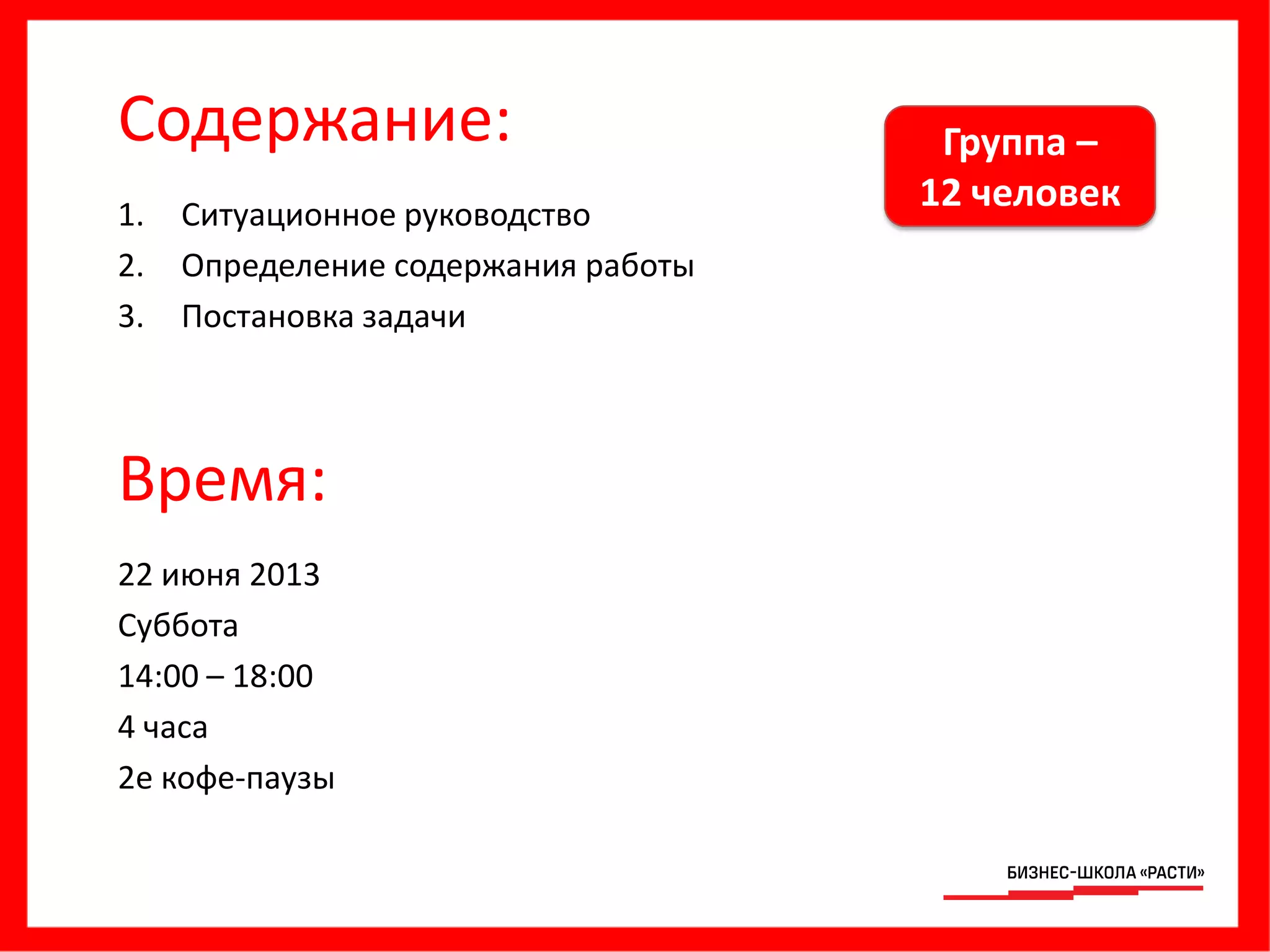 Содержание:

Группа –
12 человек

1. Ситуационное руководство
2. Определение содержания работы
3. Постановка задачи

Время:

22 июня 2013
Суббота
14:00 – 18:00
4 часа
2е кофе-паузы

БИЗНЕС-ШКОЛА «РАСТИ»